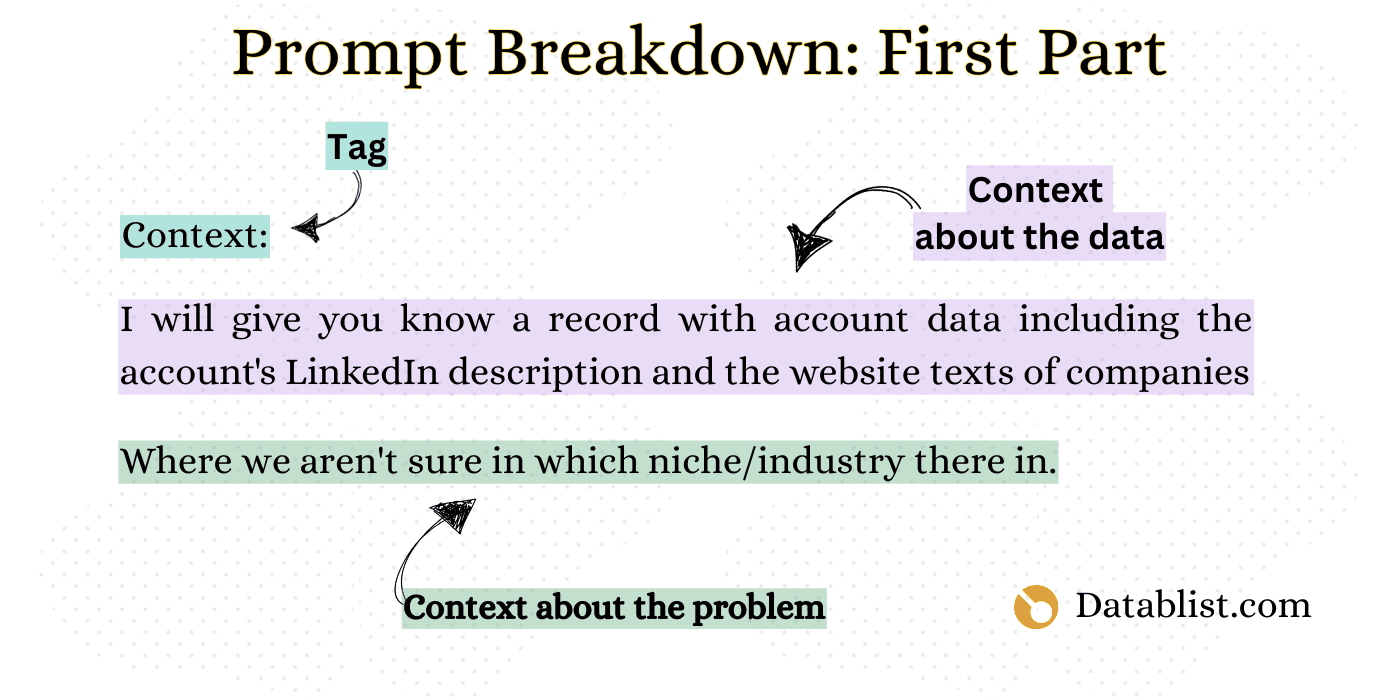 Prompt Breakdown: First Part

Tag

Context:

Context about the data

I will give you know a record with account data including the account's LinkedIn description and the website texts of companies

Where we aren't sure in which niche/industry there in.

Context about the problem

Datablist.com